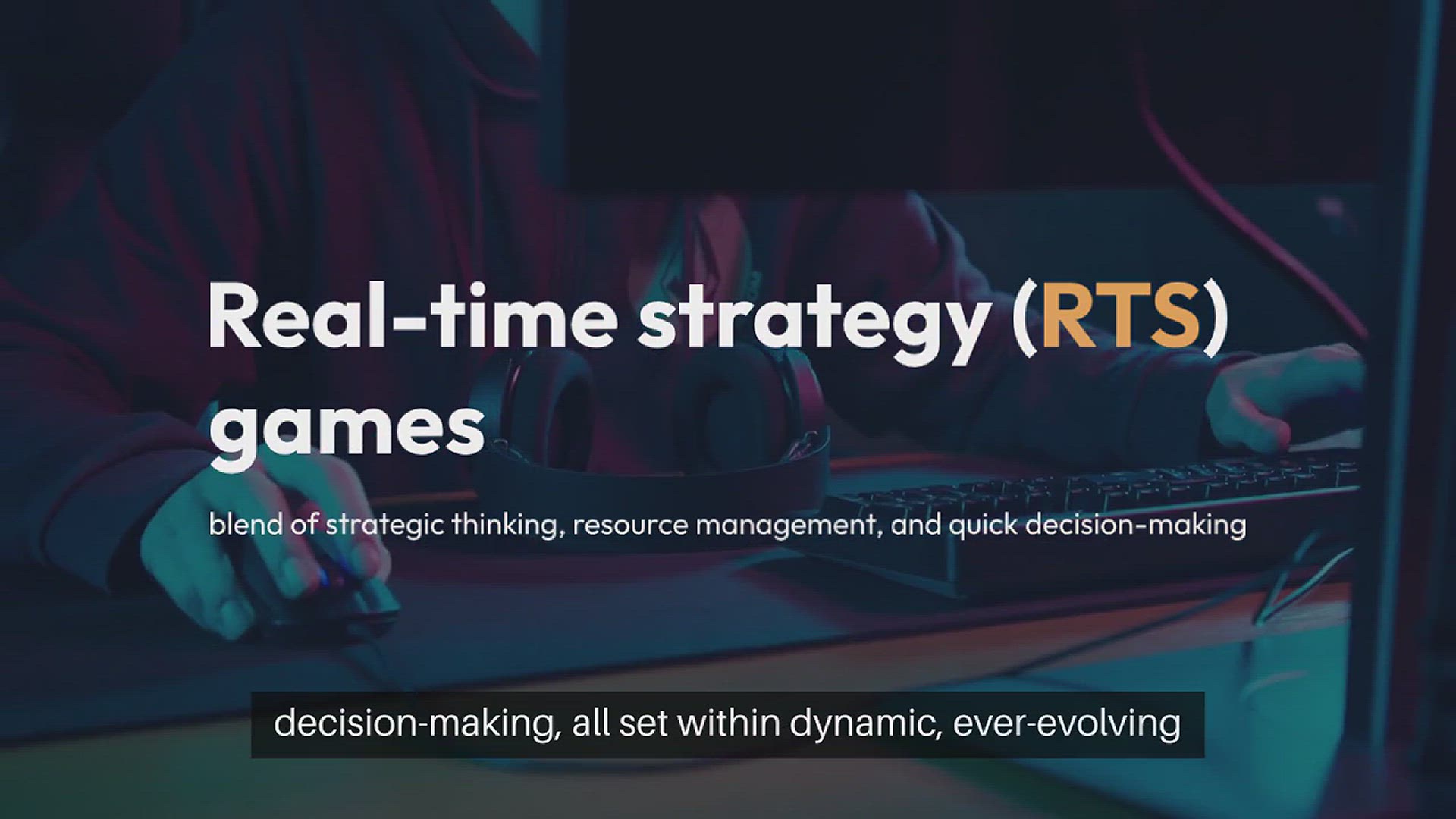 Real-time strategy (RTS) games

blend of strategic thinking, resource management, and quick decision-making

decision-making, all set within dynamic, ever-evolving